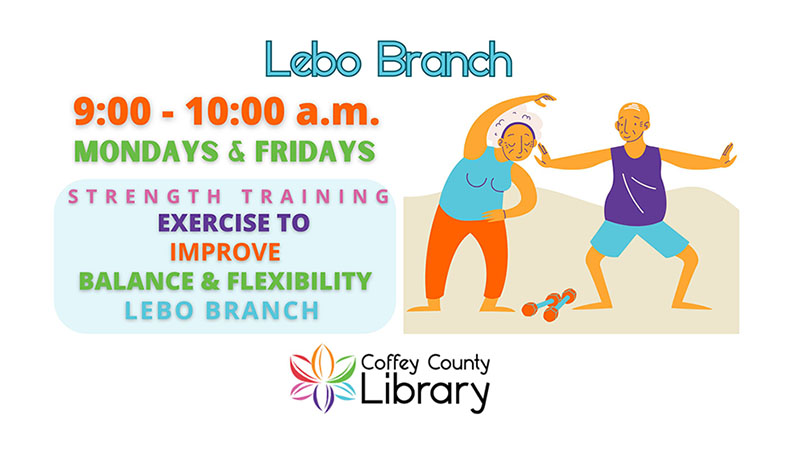 Lebo Branch

9:00 - 10:00 a.m.
MONDAYS & FRIDAYS

STRENGTH TRAINING
EXERCISE TO
IMPROVE
BALANCE & FLEXIBILITY
LEBO BRANCH

Coffey County
Library